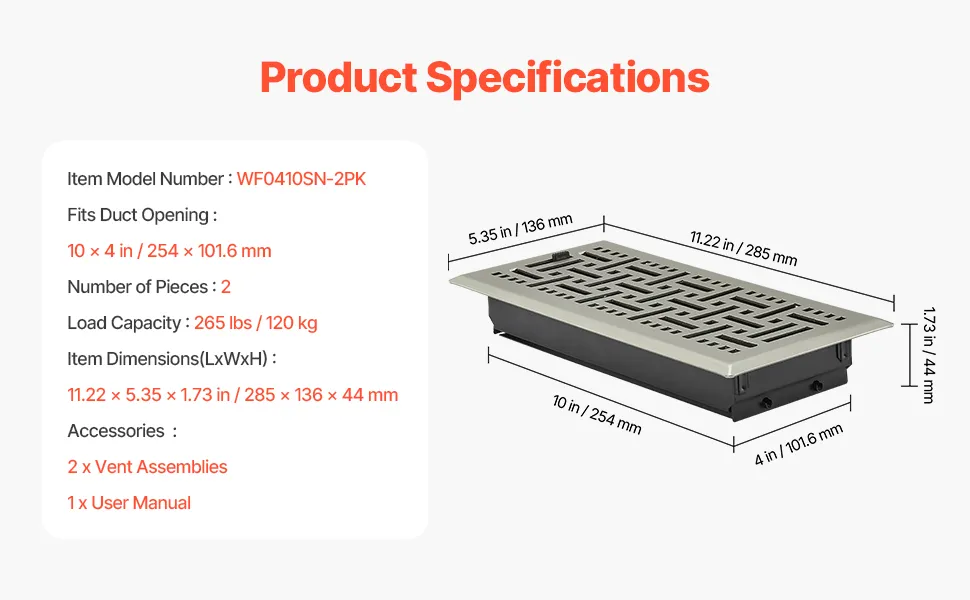 Product Specifications

Item Model Number : WF0410SN-2PK

Fits Duct Opening :

10 × 4 in / 254 × 101.6 mm

Number of Pieces : 2

Load Capacity : 265 lbs / 120 kg

Item Dimensions(LxWxH) :

11.22 × 5.35 × 1.73 in / 285 × 136 × 44 mm

Accessories :

2 x Vent Assemblies

1 x User Manual

5.35 in / 136 mm

11.22 in / 285 mm

1.73 in / 44 mm

10 in / 254 mm

4 in / 101.6 mm